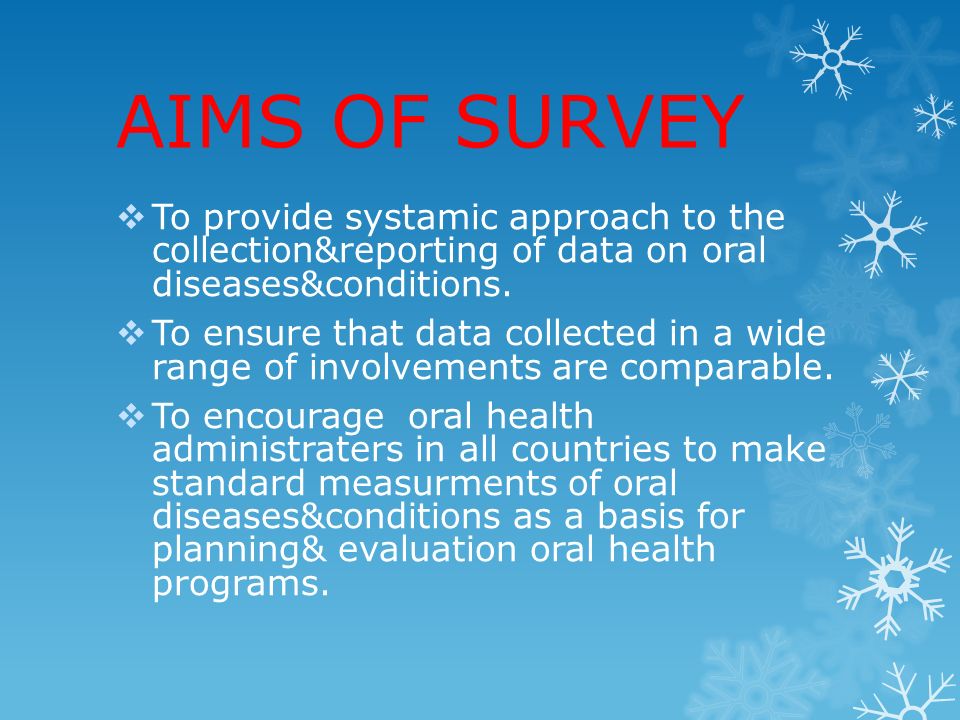 AIMS OF SURVEY

❖ To provide systamic approach to the collection&reporting of data on oral diseases&conditions.

❖ To ensure that data collected in a wide range of involvements are comparable.

❖ To encourage oral health administraters in all countries to make standard measurments of oral diseases&conditions as a basis for planning& evaluation oral health programs.